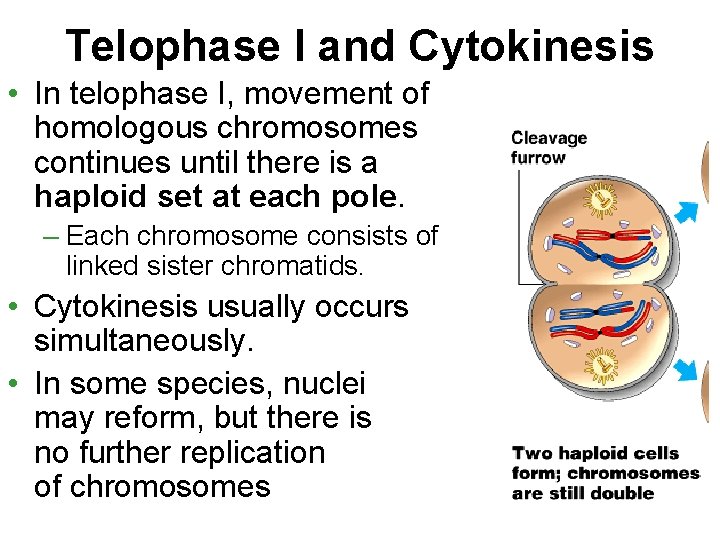 Telophase I and Cytokinesis

• In telophase I, movement of homologous chromosomes continues until there is a haploid set at each pole.

– Each chromosome consists of linked sister chromatids.

• Cytokinesis usually occurs simultaneously.

• In some species, nuclei may reform, but there is no further replication of chromosomes

Cleavage furrow

Two haploid cells form; chromosomes are still double